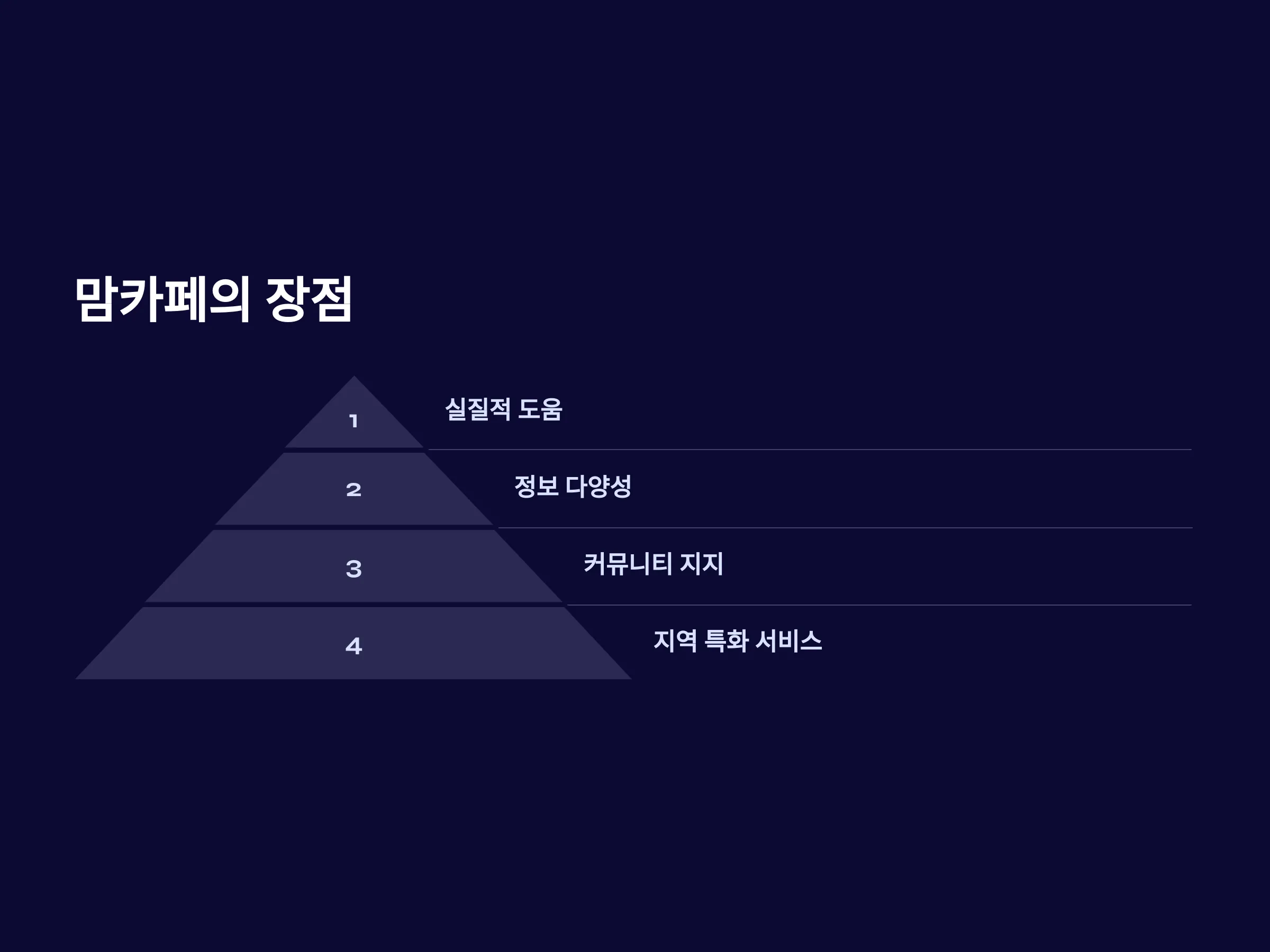 맘카페의 장점

1
실질적 도움

2
정보 다양성

3
커뮤니티 지지

4
지역 특화 서비스